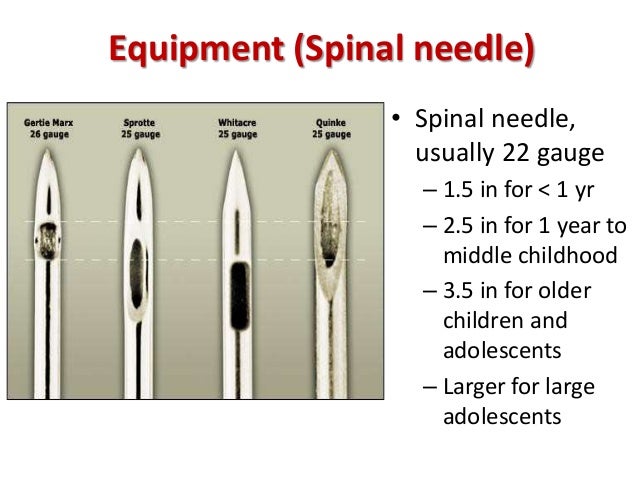 Equipment (Spinal needle)

Gertie Marx
26 gauge

Sprotte
25 gauge

Whitacre
25 gauge

Quinke
25 gauge

• Spinal needle, usually 22 gauge
– 1.5 in for < 1 yr
– 2.5 in for 1 year to middle childhood
– 3.5 in for older children and adolescents
– Larger for large adolescents